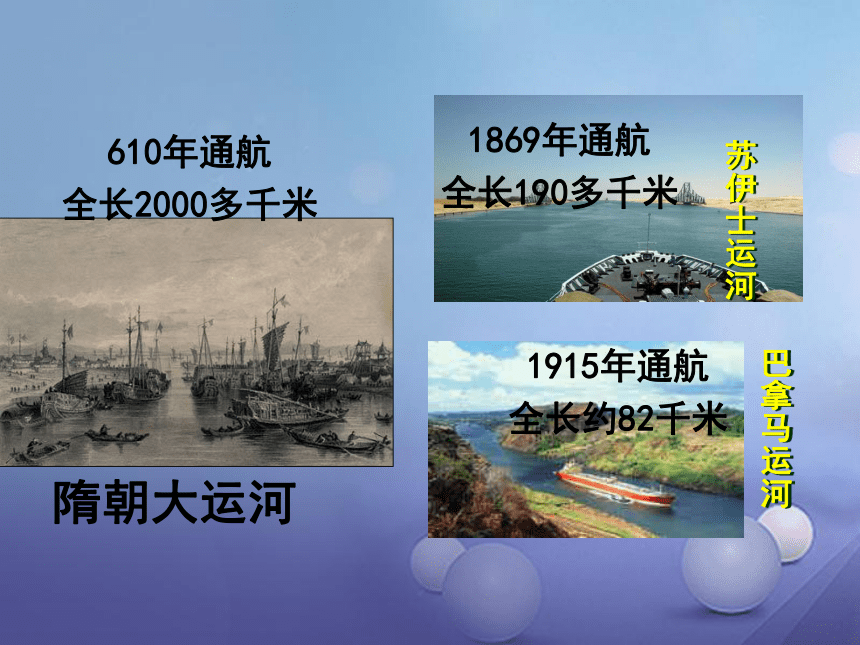 610年通航
全长2000多千米

隋朝大运河

1869年通航
全长190多千米

苏伊士运河

1915年通航
全长约82千米

巴拿马运河